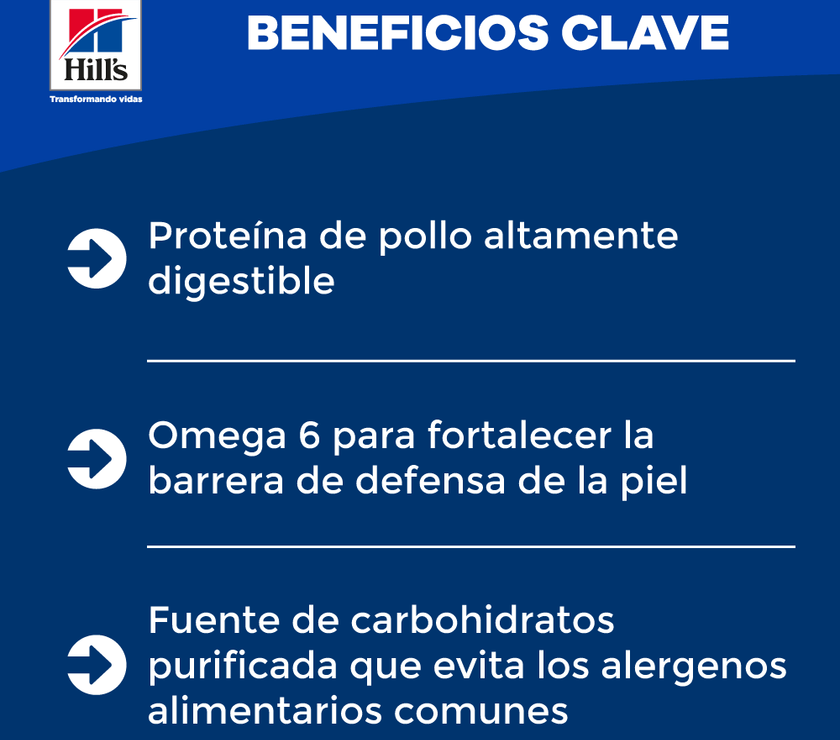 Hill's
Transformando vidas

BENEFICIOS CLAVE

Proteína de pollo altamente digestible

Omega 6 para fortalecer la barrera de defensa de la piel

Fuente de carbohidratos purificada que evita los alergenos alimentarios comunes